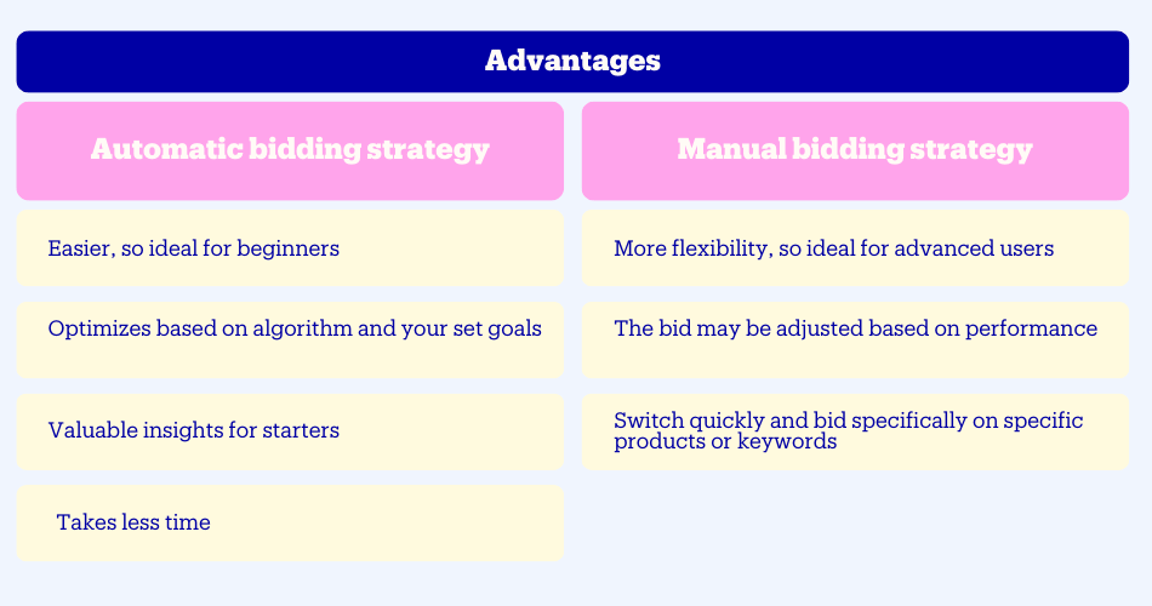 Advantages

| Automatic bidding strategy | Manual bidding strategy |
|---|---|
| Easier, so ideal for beginners | More flexibility, so ideal for advanced users |
| Optimizes based on algorithm and your set goals | The bid may be adjusted based on performance |
| Valuable insights for starters | Switch quickly and bid specifically on specific products or keywords |
| Takes less time | |